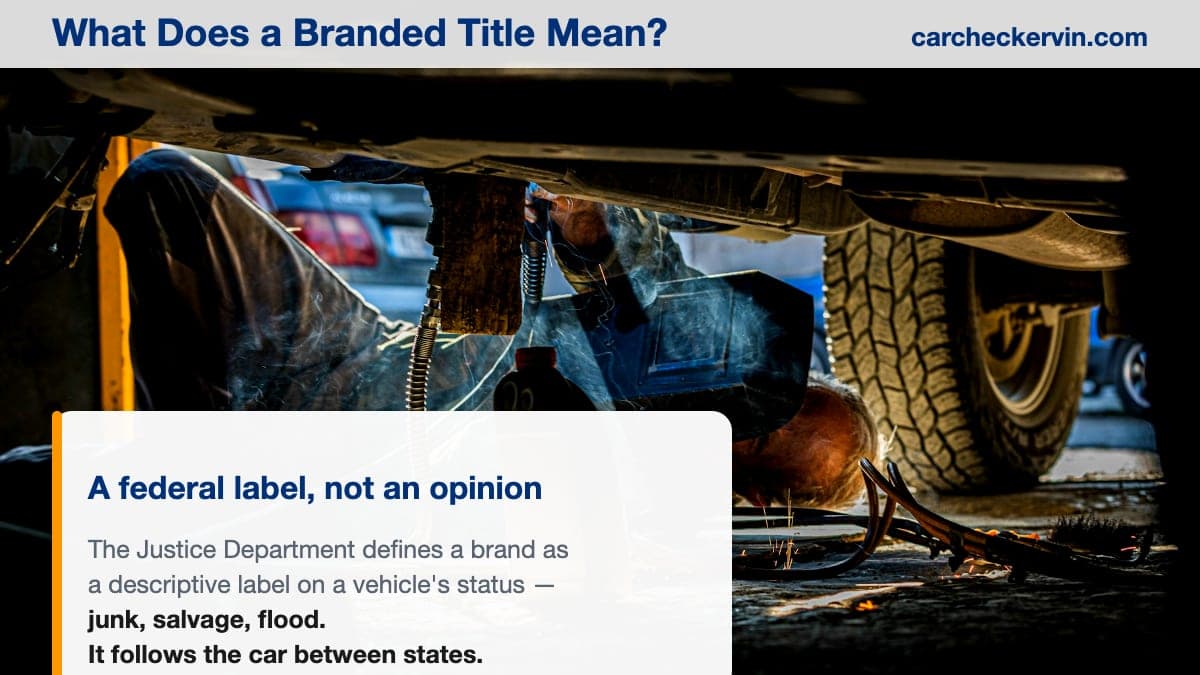 What Does a Branded Title Mean?

carcheckervin.com

A federal label, not an opinion

The Justice Department defines a brand as a descriptive label on a vehicle's status — junk, salvage, flood.
It follows the car between states.